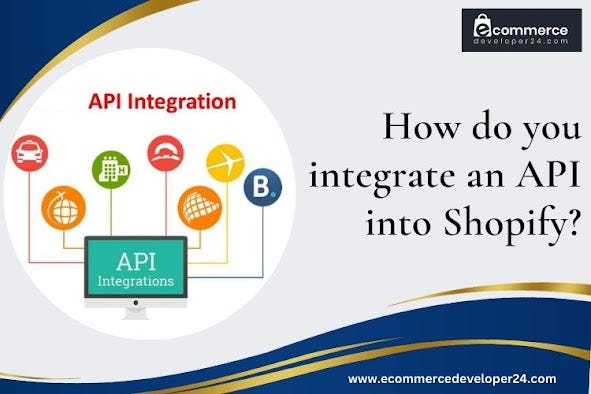 ecommerce
developer24.com

API Integration

B.

API
Integrations

How do you integrate an API into Shopify?

www.ecommercedeveloper24.com